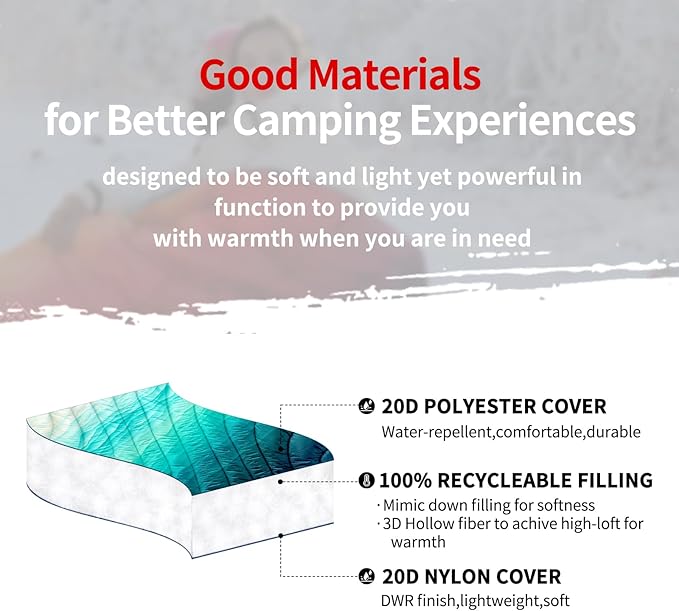 Good Materials
for Better Camping Experiences

designed to be soft and light yet powerful in function to provide you with warmth when you are in need

20D POLYESTER COVER
Water-repellent,comfortable,durable

100% RECYCLEABLE FILLING
· Mimic down filling for softness
· 3D Hollow fiber to achive high-loft for warmth

20D NYLON COVER
DWR finish,lightweight,soft